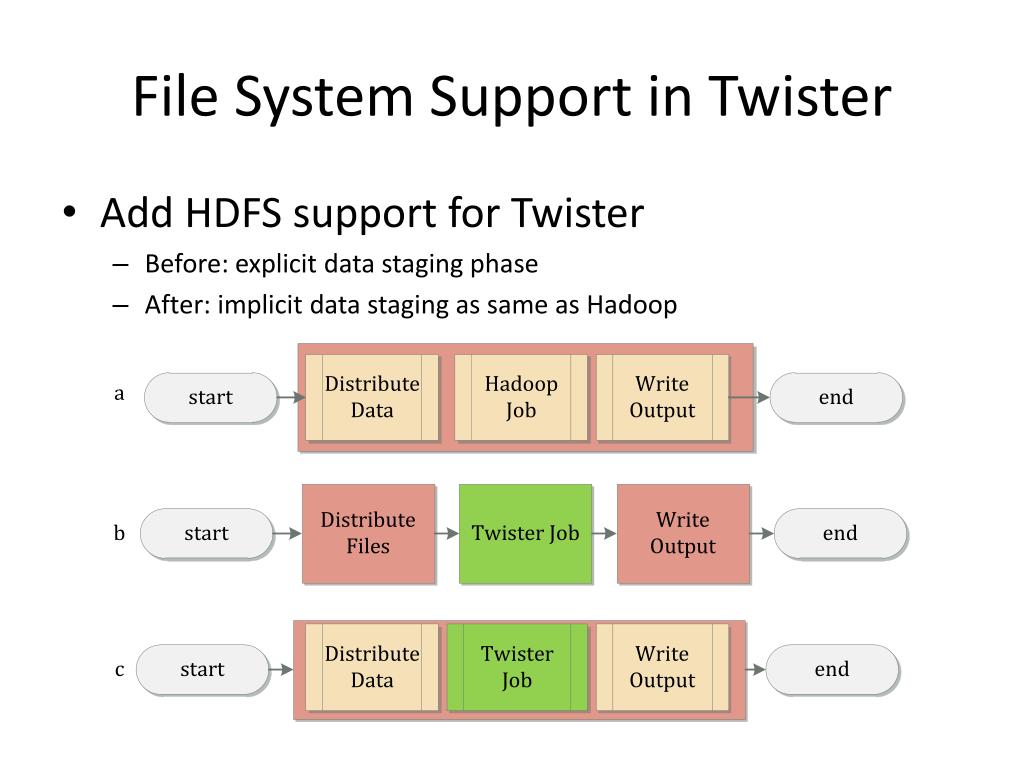 File System Support in Twister

• Add HDFS support for Twister
– Before: explicit data staging phase
– After: implicit data staging as same as Hadoop

a
start
Distribute Data
Hadoop Job
Write Output
end

b
start
Distribute Files
Twister Job
Write Output
end

c
start
Distribute Data
Twister Job
Write Output
end